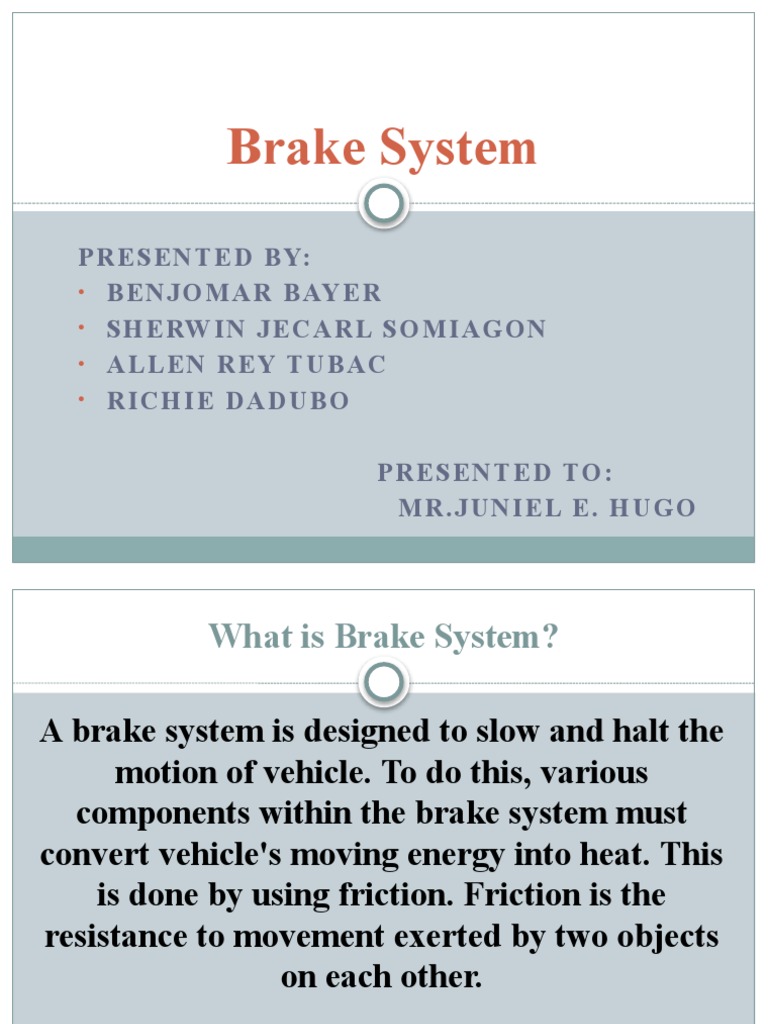 Brake System

PRESENTED BY:
• BENJOMAR BAYER
• SHERWIN JECARL SOMIAGON
• ALLEN REY TUBAC
• RICHIE DADUBO

PRESENTED TO:
MR.JUNIEL E. HUGO

What is Brake System?

A brake system is designed to slow and halt the motion of vehicle. To do this, various components within the brake system must convert vehicle's moving energy into heat. This is done by using friction. Friction is the resistance to movement exerted by two objects on each other.